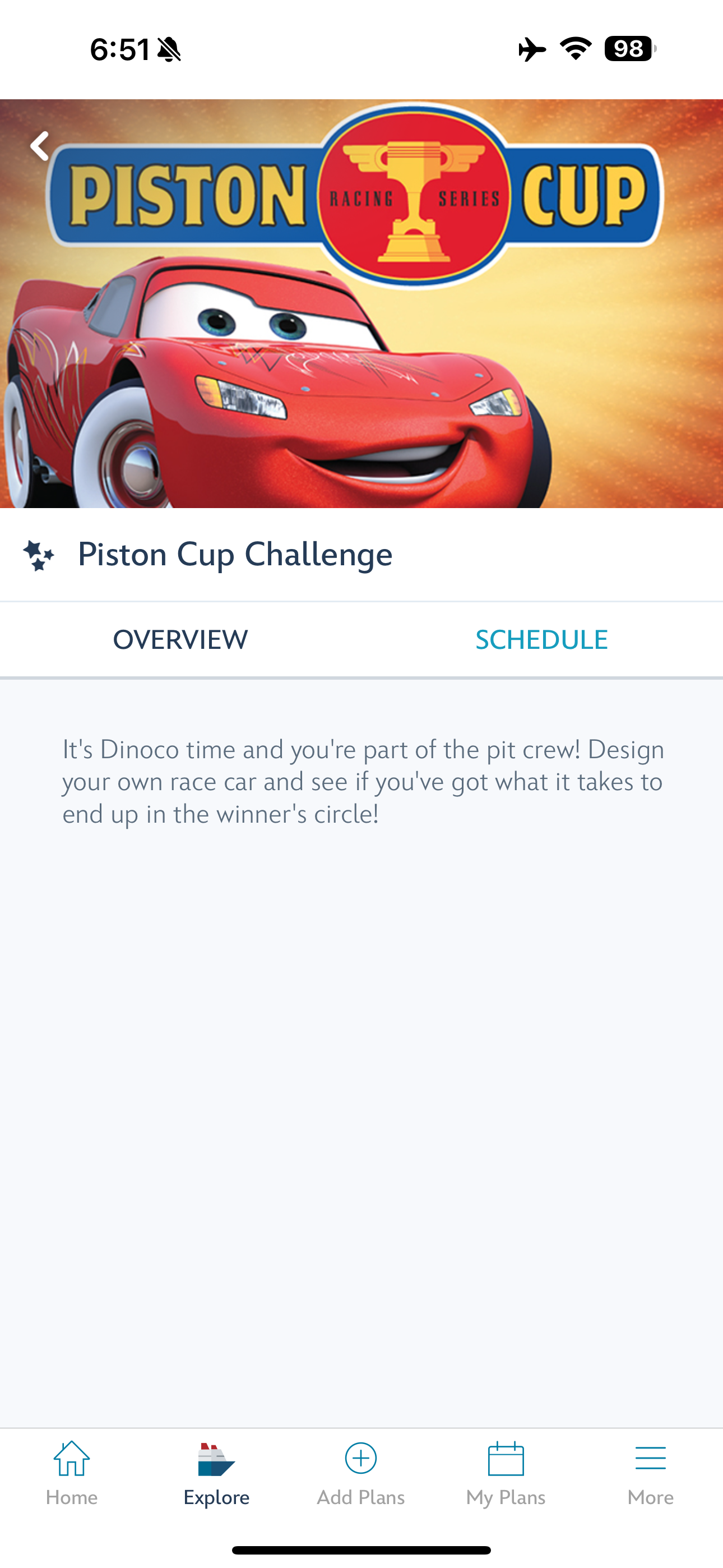 6:51

98

PISTON RACING SERIES CUP

Piston Cup Challenge

OVERVIEW

SCHEDULE

It's Dinoco time and you're part of the pit crew! Design your own race car and see if you've got what it takes to end up in the winner's circle!

Home

Explore

Add Plans

My Plans

More